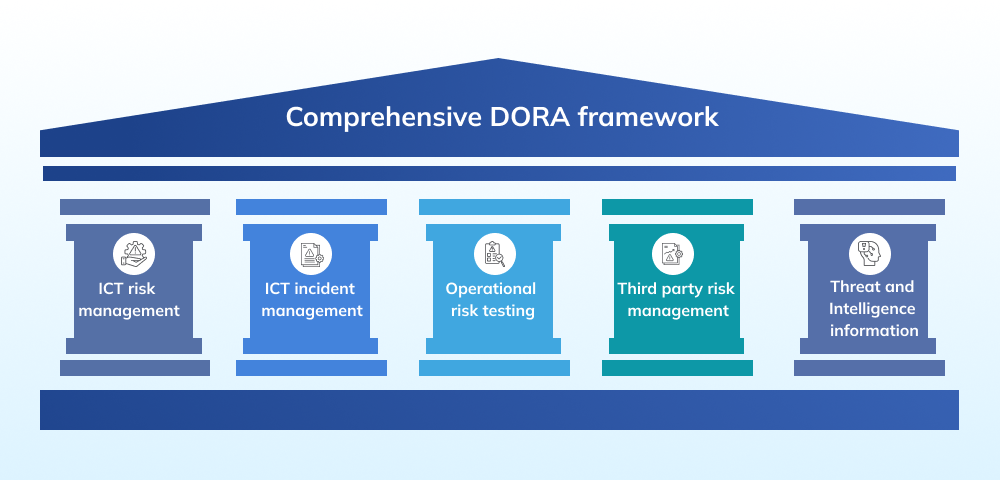 Comprehensive DORA framework

ICT risk management

ICT incident management

Operational risk testing

Third party risk management

Threat and Intelligence information